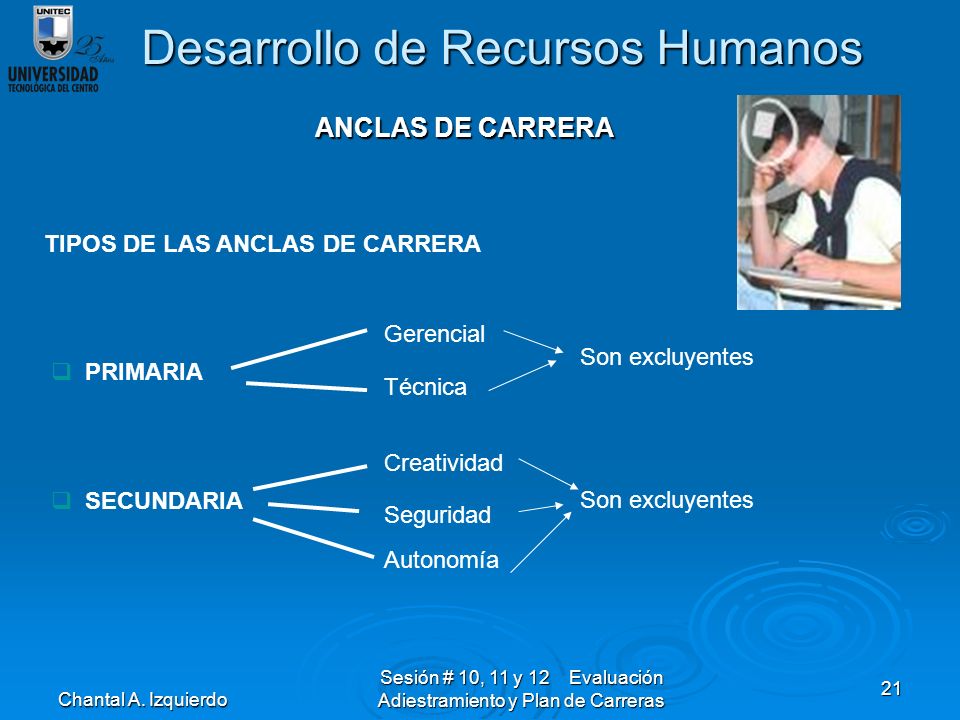 UNITEC
25 Años
UNIVERSIDAD
TECNOLOGICA DEL CENTRO

Desarrollo de Recursos Humanos

ANCLAS DE CARRERA

TIPOS DE LAS ANCLAS DE CARRERA

PRIMARIA

Gerencial
Técnica

Son excluyentes

SECUNDARIA

Creatividad
Seguridad
Autonomía

Son excluyentes

Chantal A. Izquierdo

Sesión # 10, 11 y 12 Evaluación Adiestramiento y Plan de Carreras

21